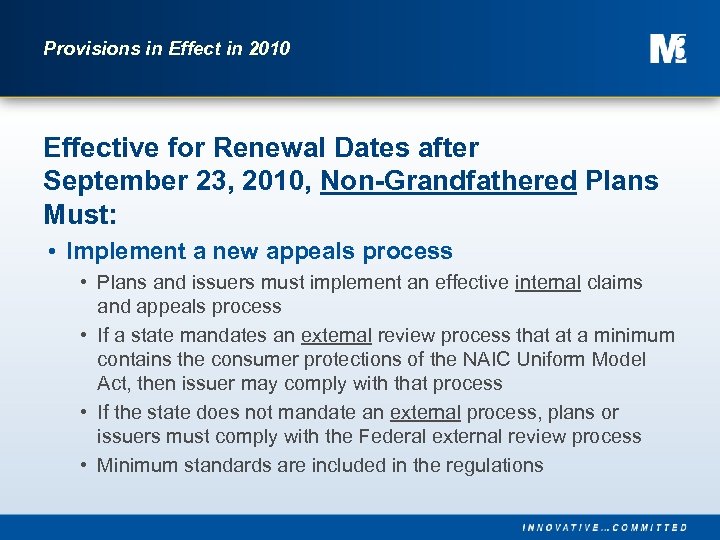 Provisions in Effect in 2010

M3

Effective for Renewal Dates after September 23, 2010, Non-Grandfathered Plans Must:

• Implement a new appeals process
  • Plans and issuers must implement an effective internal claims and appeals process
  • If a state mandates an external review process that at a minimum contains the consumer protections of the NAIC Uniform Model Act, then issuer may comply with that process
  • If the state does not mandate an external process, plans or issuers must comply with the Federal external review process
  • Minimum standards are included in the regulations

INNOVATIVE...COMMITTED